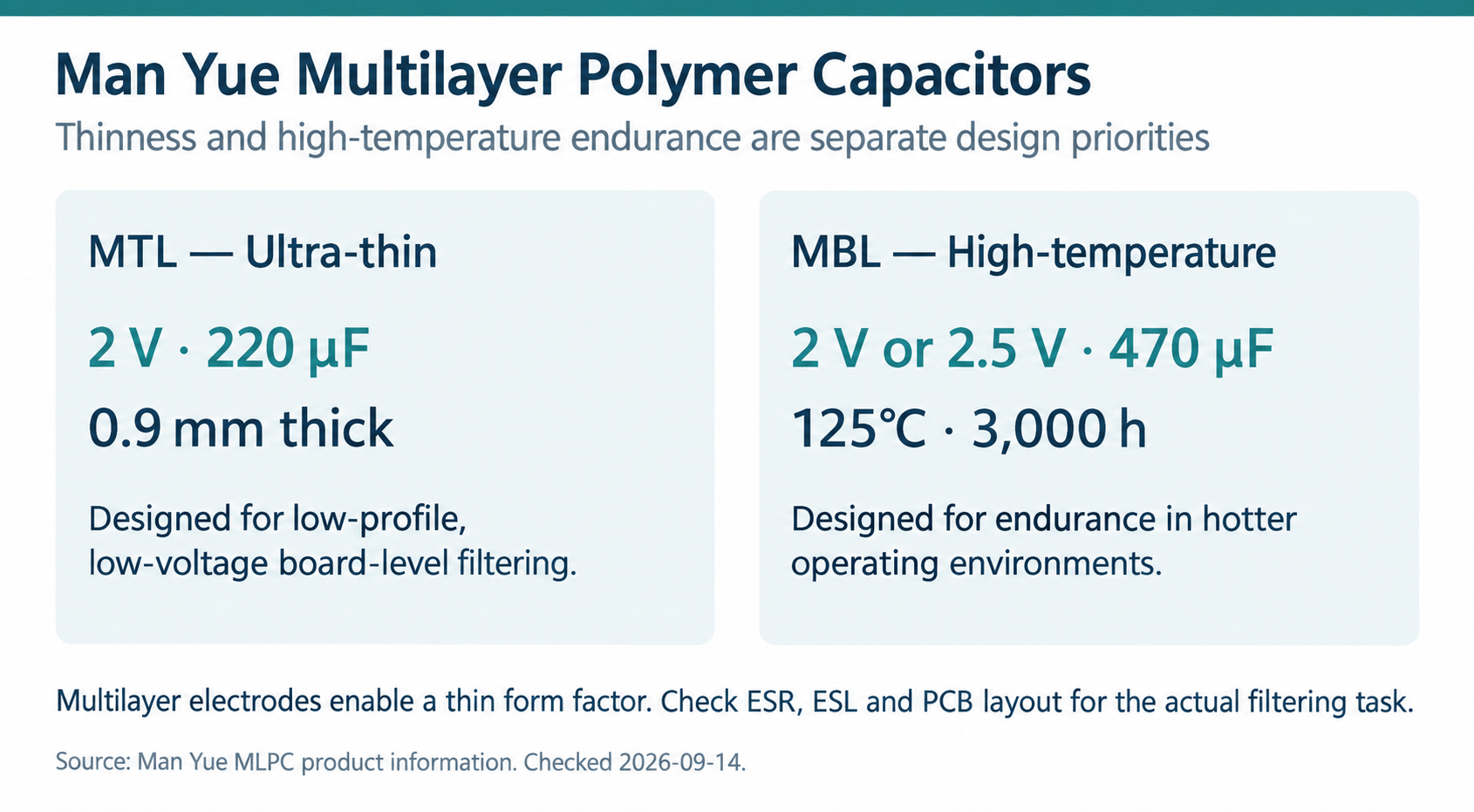 Man Yue Multilayer Polymer Capacitors

Thinness and high-temperature endurance are separate design priorities

MTL — Ultra-thin

2 V · 220 µF

0.9 mm thick

Designed for low-profile, low-voltage board-level filtering.

MBL — High-temperature

2 V or 2.5 V · 470 µF

125℃ · 3,000 h

Designed for endurance in hotter operating environments.

Multilayer electrodes enable a thin form factor. Check ESR, ESL and PCB layout for the actual filtering task.

Source: Man Yue MLPC product information. Checked 2026-09-14.